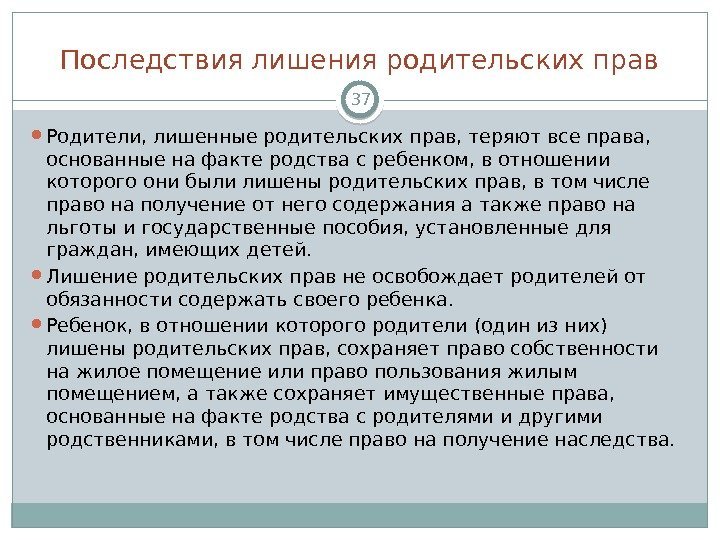 Последствия лишения родительских прав

37

Родители, лишенные родительских прав, теряют все права, основанные на факте родства с ребенком, в отношении которого они были лишены родительских прав, в том числе право на получение от него содержания а также право на льготы и государственные пособия, установленные для граждан, имеющих детей.

Лишение родительских прав не освобождает родителей от обязанности содержать своего ребенка.

Ребенок, в отношении которого родители (один из них) лишены родительских прав, сохраняет право собственности на жилое помещение или право пользования жилым помещением, а также сохраняет имущественные права, основанные на факте родства с родителями и другими родственниками, в том числе право на получение наследства.